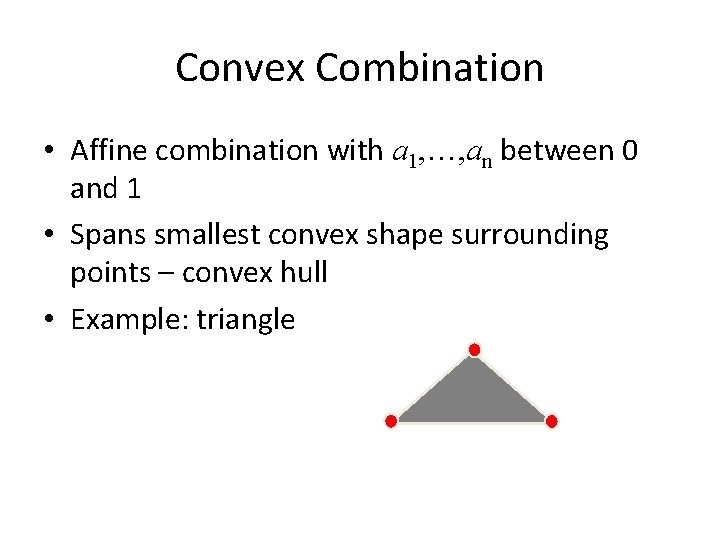 Convex Combination

• Affine combination with $a_1,\ldots,a_n$ between 0 and 1

• Spans smallest convex shape surrounding points – convex hull

• Example: triangle